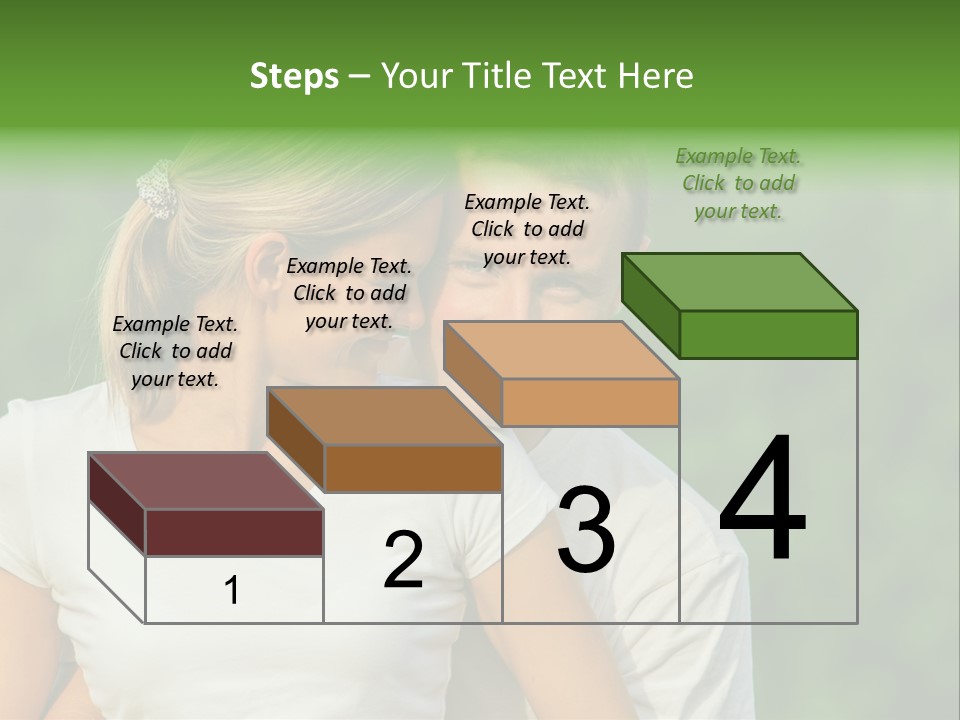 Steps – Your Title Text Here

Example Text. Click to add your text.

Example Text. Click to add your text.

Example Text. Click to add your text.

Example Text. Click to add your text.

1

2

3

4